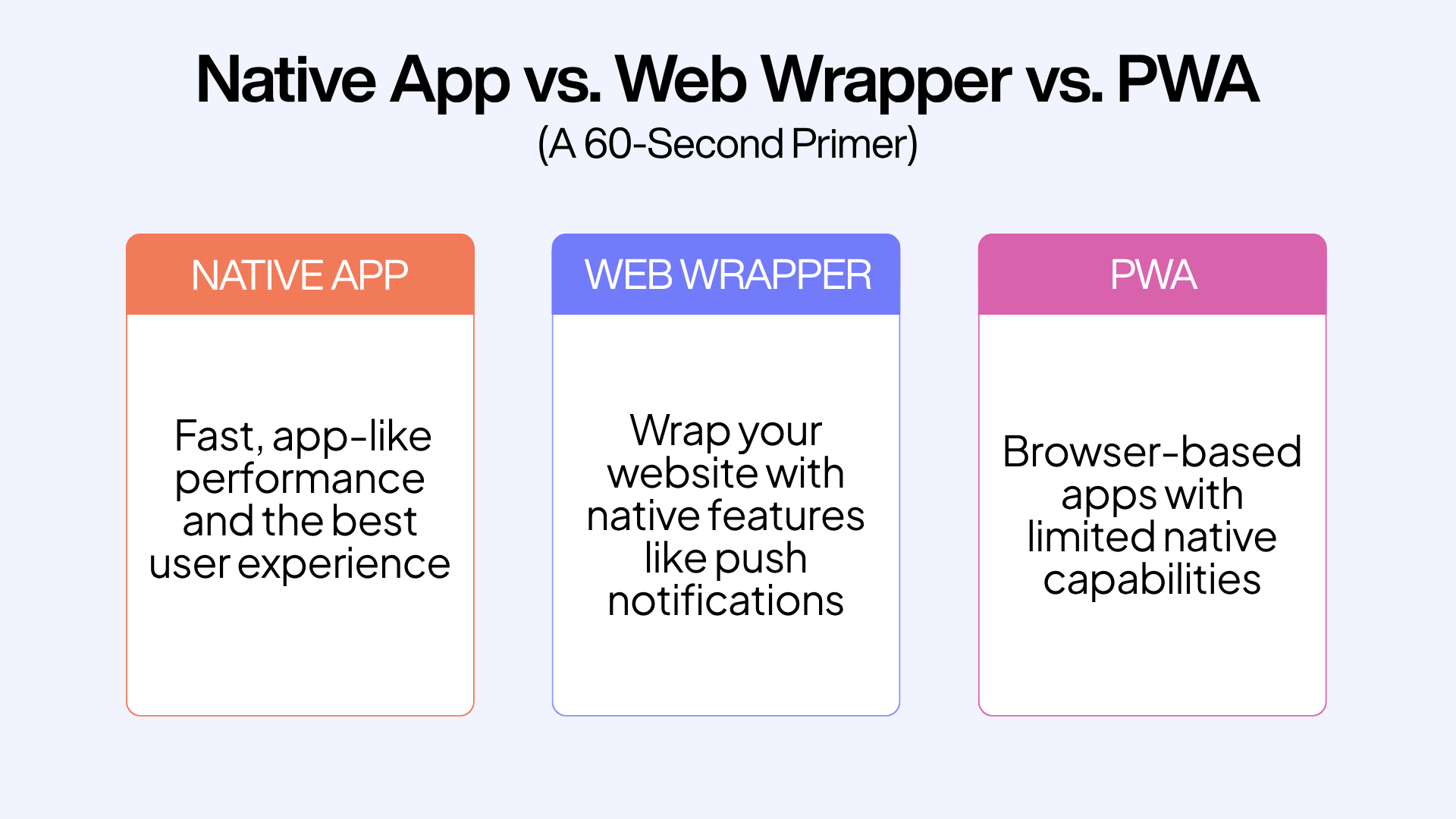 Native App vs. Web Wrapper vs. PWA
(A 60-Second Primer)

NATIVE APP

Fast, app-like performance and the best user experience

WEB WRAPPER

Wrap your website with native features like push notifications

PWA

Browser-based apps with limited native capabilities